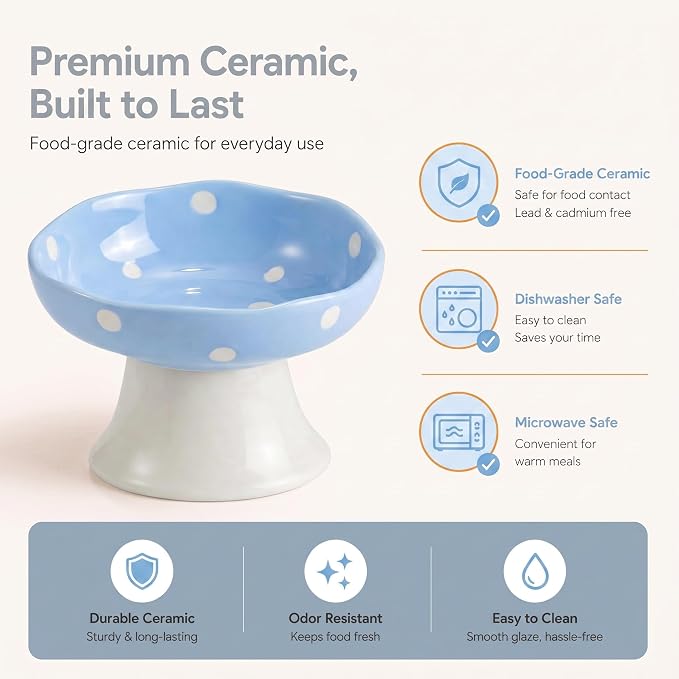 Premium Ceramic, Built to Last

Food-grade ceramic for everyday use

Food-Grade Ceramic
Safe for food contact
Lead & cadmium free

Dishwasher Safe
Easy to clean
Saves your time

Microwave Safe
Convenient for warm meals

Durable Ceramic
Sturdy & long-lasting

Odor Resistant
Keeps food fresh

Easy to Clean
Smooth glaze, hassle-free